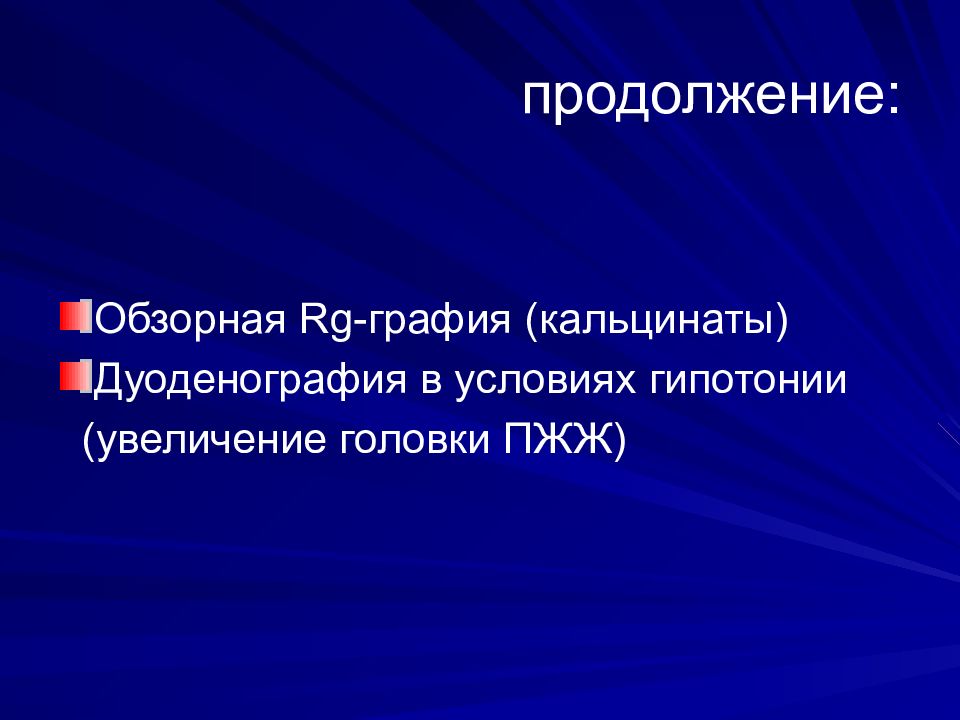 продолжение:

Обзорная Rg-графия (кальцинаты)

Дуоденография в условиях гипотонии (увеличение головки ПЖЖ)